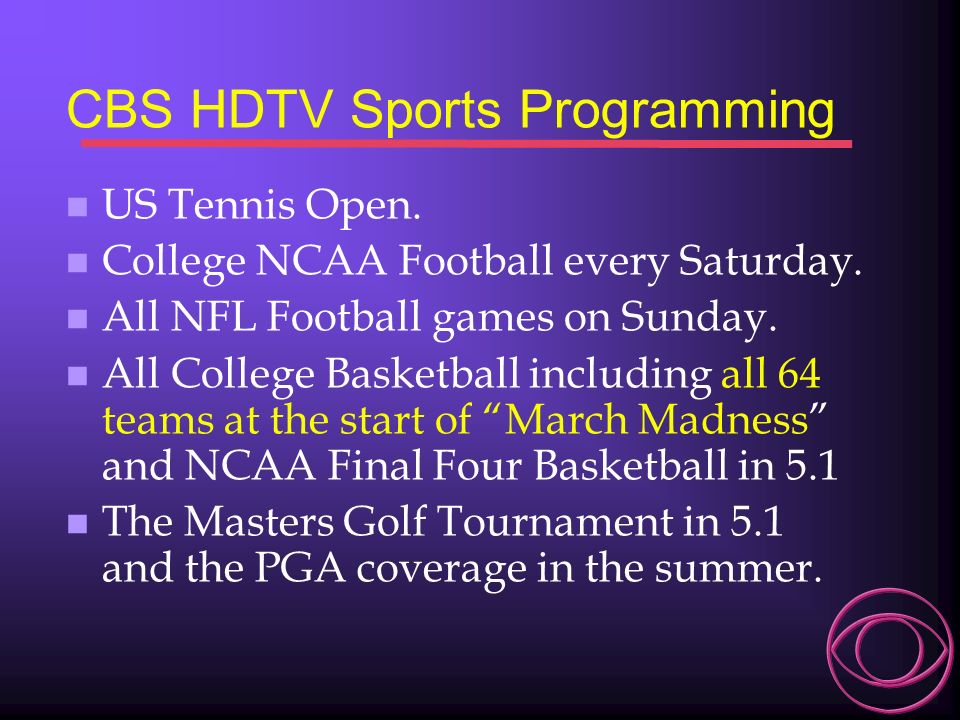 CBS HDTV Sports Programming

- US Tennis Open.
- College NCAA Football every Saturday.
- All NFL Football games on Sunday.
- All College Basketball including all 64 teams at the start of “March Madness” and NCAA Final Four Basketball in 5.1
- The Masters Golf Tournament in 5.1 and the PGA coverage in the summer.